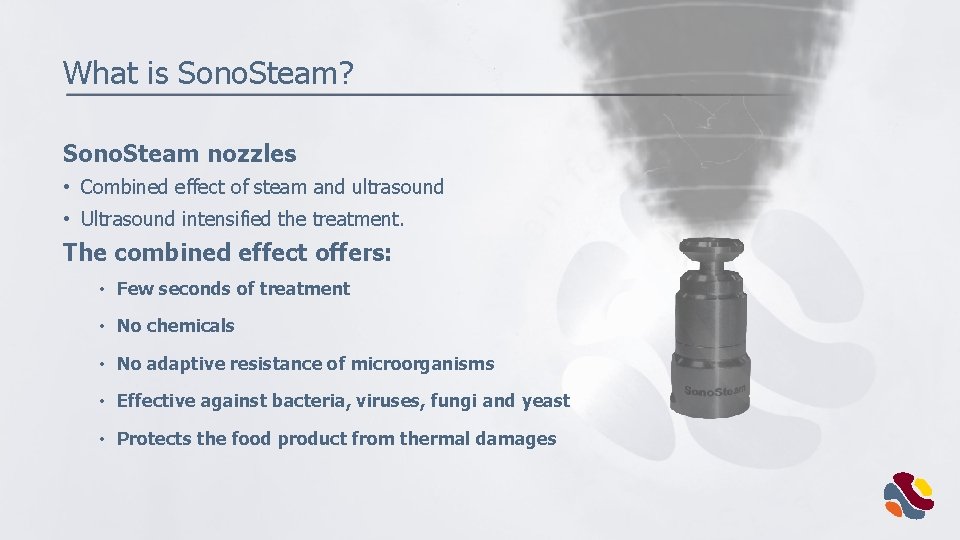 What is SonoSteam?

SonoSteam nozzles

• Combined effect of steam and ultrasound
• Ultrasound intensified the treatment.

The combined effect offers:

• Few seconds of treatment
• No chemicals
• No adaptive resistance of microorganisms
• Effective against bacteria, viruses, fungi and yeast
• Protects the food product from thermal damages

SonoSteam